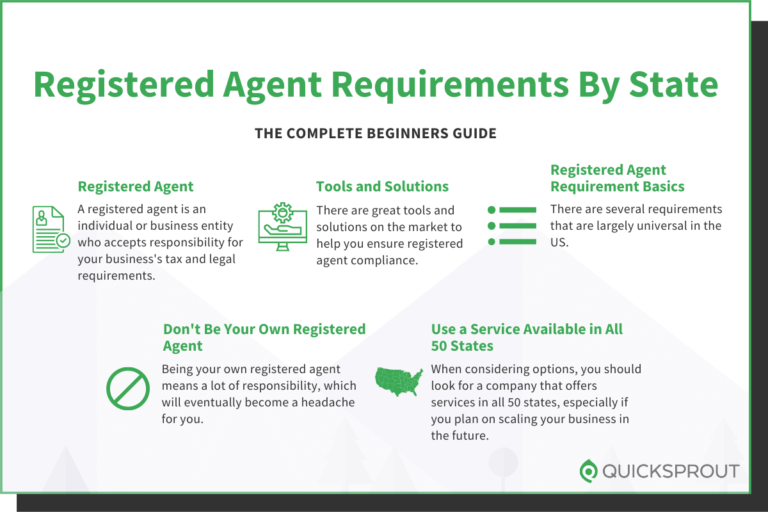 Registered Agent Requirements By State

THE COMPLETE BEGINNERS GUIDE

Registered Agent

A registered agent is an individual or business entity who accepts responsibility for your business's tax and legal requirements.

Tools and Solutions

There are great tools and solutions on the market to help you ensure registered agent compliance.

Registered Agent Requirement Basics

There are several requirements that are largely universal in the US.

Don't Be Your Own Registered Agent

Being your own registered agent means a lot of responsibility, which will eventually become a headache for you.

Use a Service Available in All 50 States

When considering options, you should look for a company that offers services in all 50 states, especially if you plan on scaling your business in the future.

QUICKSPROUT